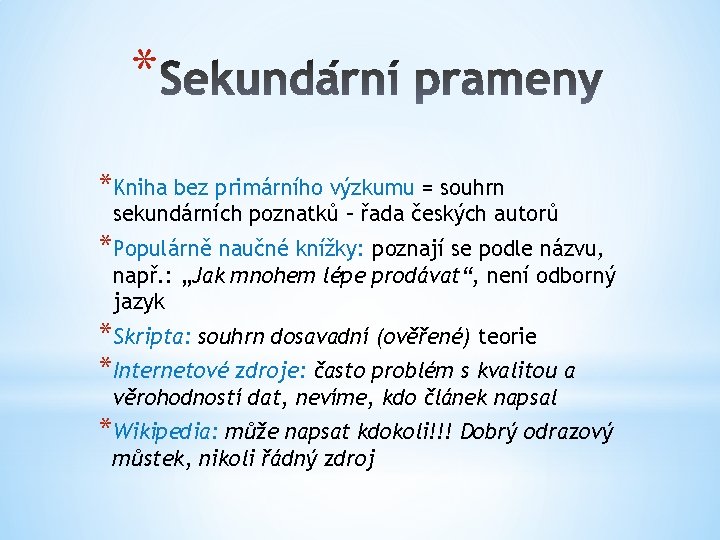 *Sekundární prameny

*Kniha bez primárního výzkumu = souhrn sekundárních poznatků – řada českých autorů

*Populárně naučné knížky: poznají se podle názvu, např.: „Jak mnohem lépe prodávat“, není odborný jazyk

*Skripta: souhrn dosavadní (ověřené) teorie

*Internetové zdroje: často problém s kvalitou a věrohodností dat, nevíme, kdo článek napsal

*Wikipedia: může napsat kdokoli!!! Dobrý odrazový můstek, nikoli řádný zdroj